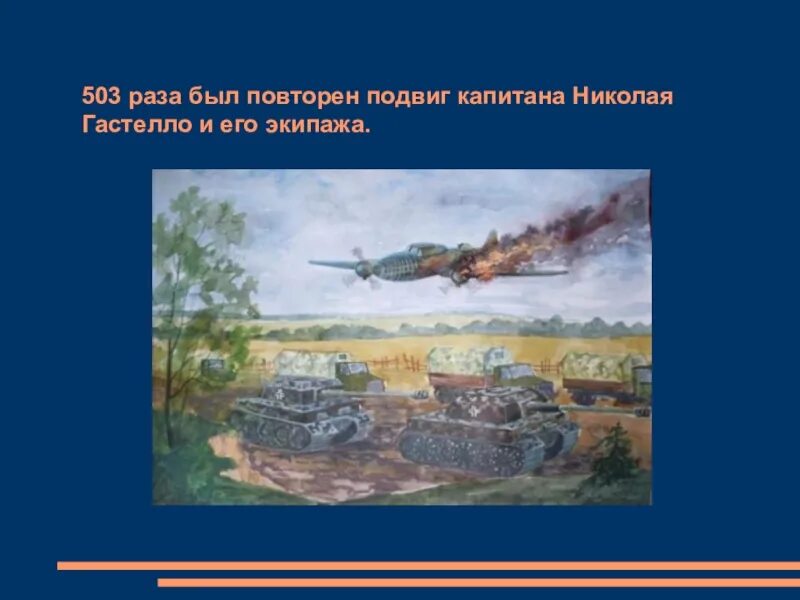 503 раза был повторен подвиг капитана Николая Гастелло и его экипажа.